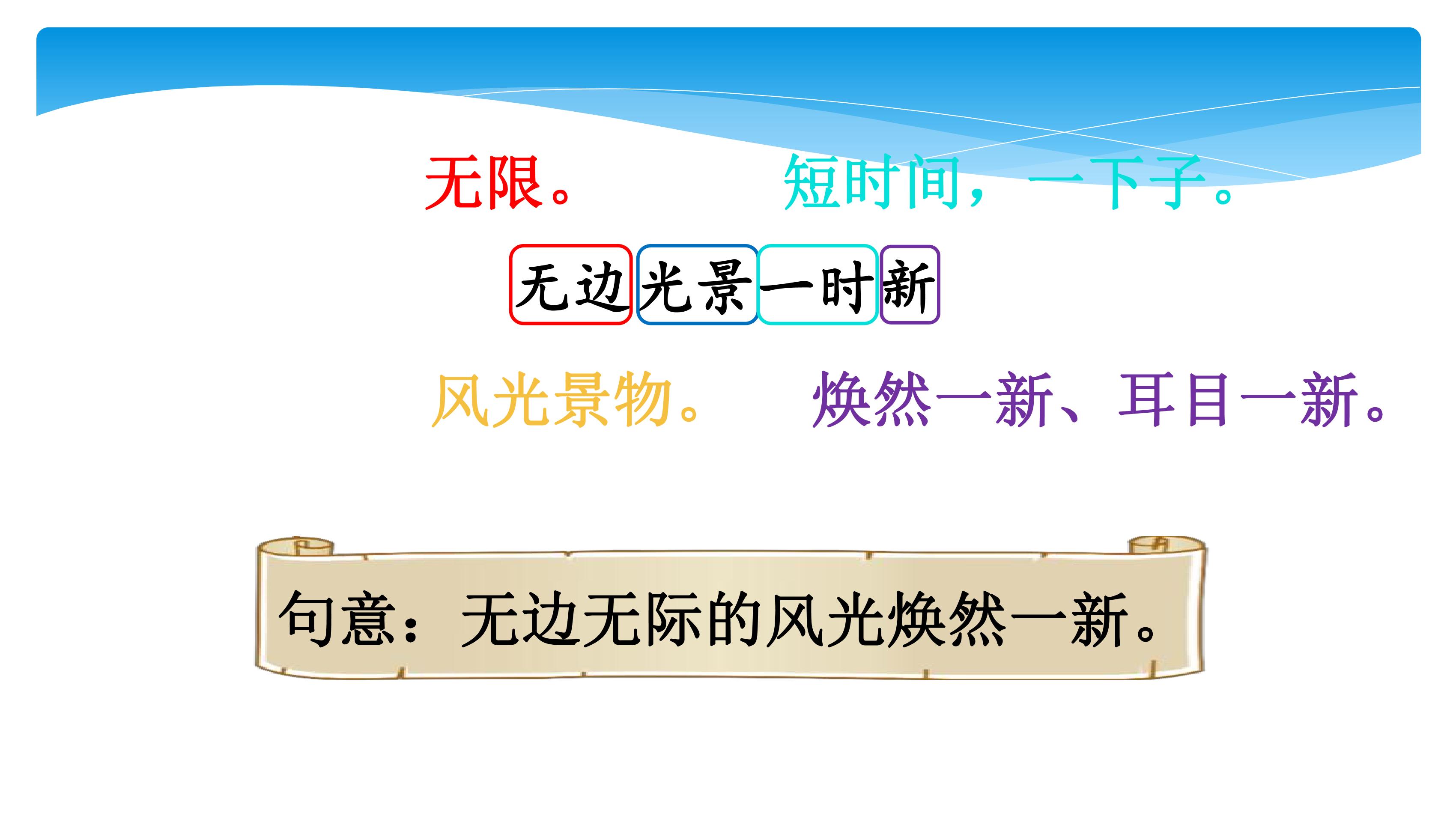 无限。　　短时间，一下子。

无边光景一时新

风光景物。　　焕然一新、耳目一新。

句意：无边无际的风光焕然一新。